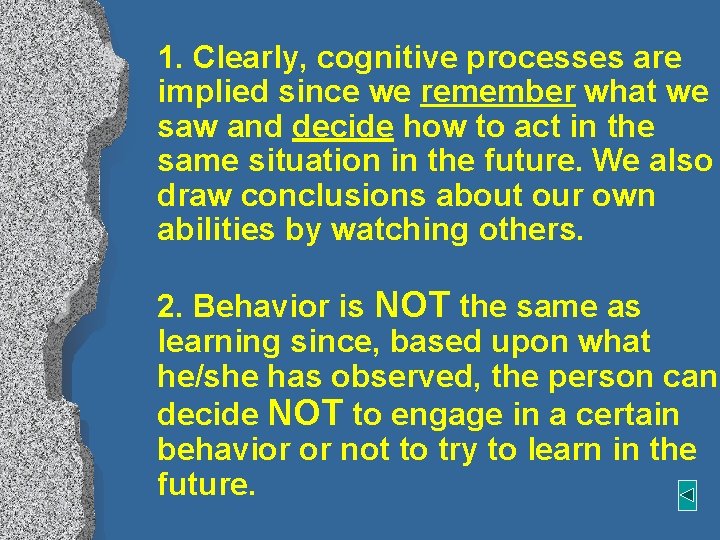 1. Clearly, cognitive processes are implied since we remember what we saw and decide how to act in the same situation in the future. We also draw conclusions about our own abilities by watching others.

2. Behavior is NOT the same as learning since, based upon what he/she has observed, the person can decide NOT to engage in a certain behavior or not to try to learn in the future.